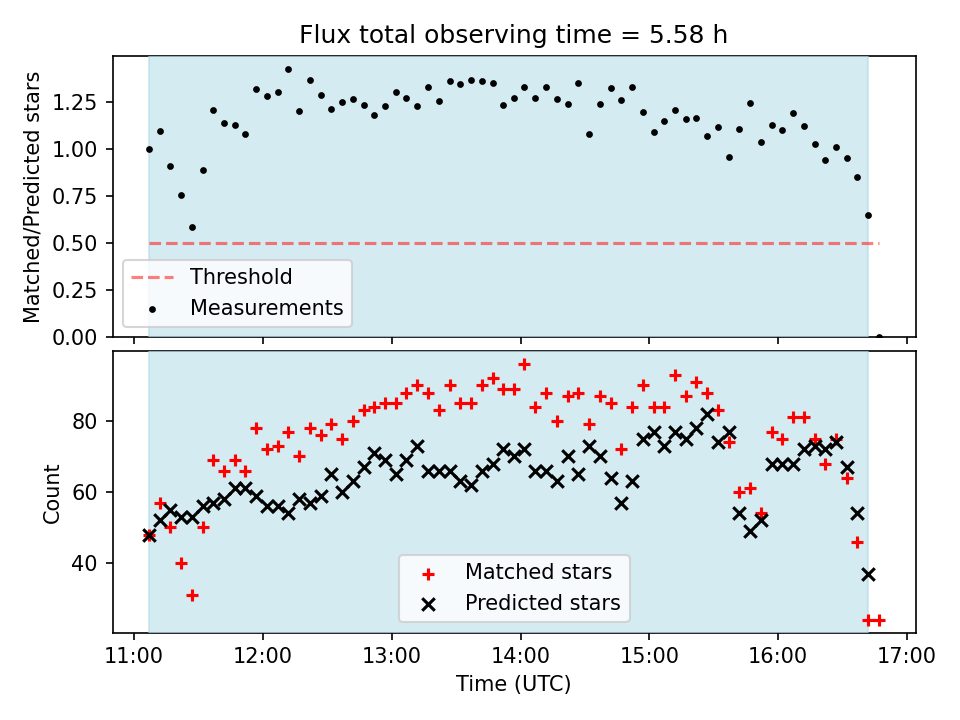 Flux total observing time = 5.58 h

Matched/Predicted stars

1.25
1.00
0.75
0.50
0.25
0.00

Threshold
Measurements

Count

80
60
40

Matched stars
Predicted stars

11:00 12:00 13:00 14:00 15:00 16:00 17:00
Time (UTC)